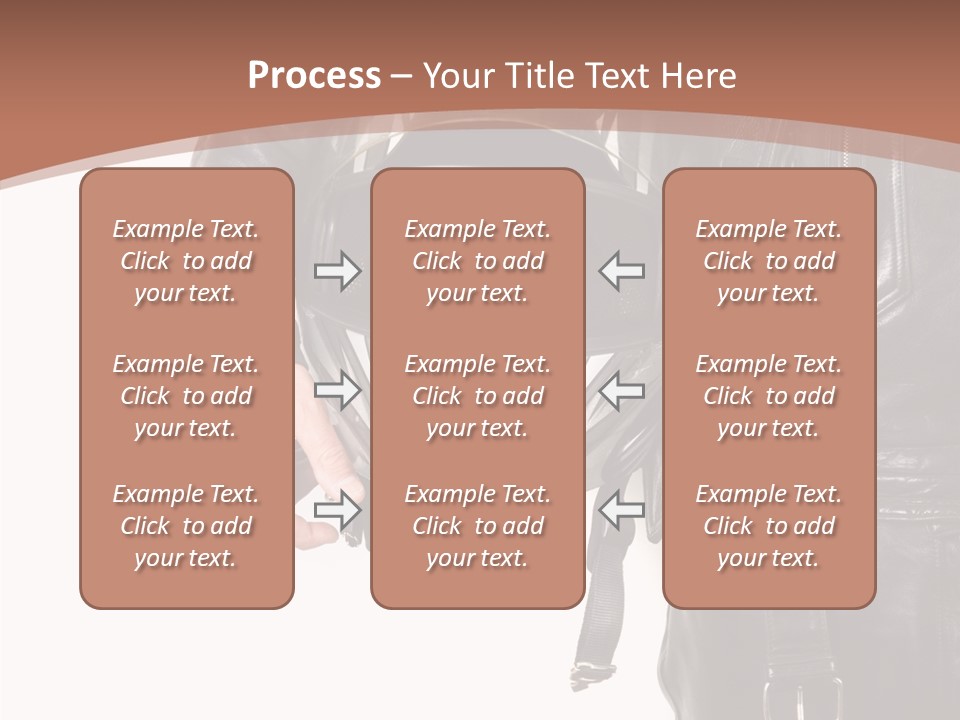 Process – Your Title Text Here

Example Text. Click to add your text.

Example Text. Click to add your text.

Example Text. Click to add your text.

Example Text. Click to add your text.

Example Text. Click to add your text.

Example Text. Click to add your text.

Example Text. Click to add your text.

Example Text. Click to add your text.

Example Text. Click to add your text.